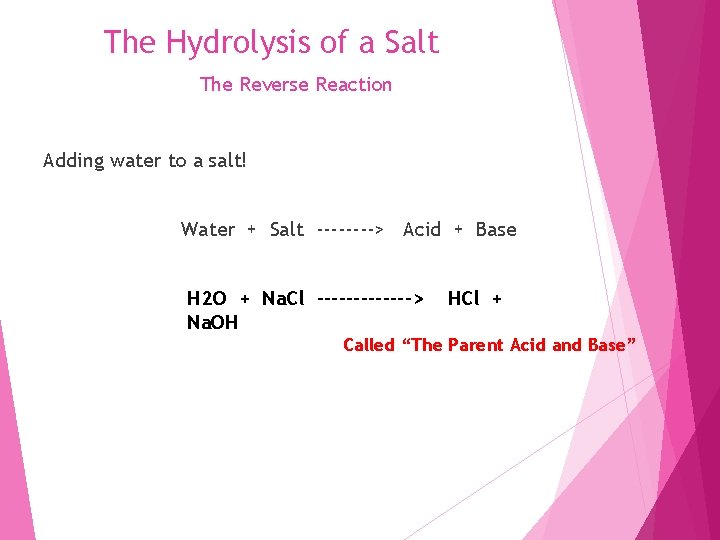 The Hydrolysis of a Salt

The Reverse Reaction

Adding water to a salt!

Water + Salt --------> Acid + Base

H2O + NaCl -------------> HCl + NaOH

Called “The Parent Acid and Base”